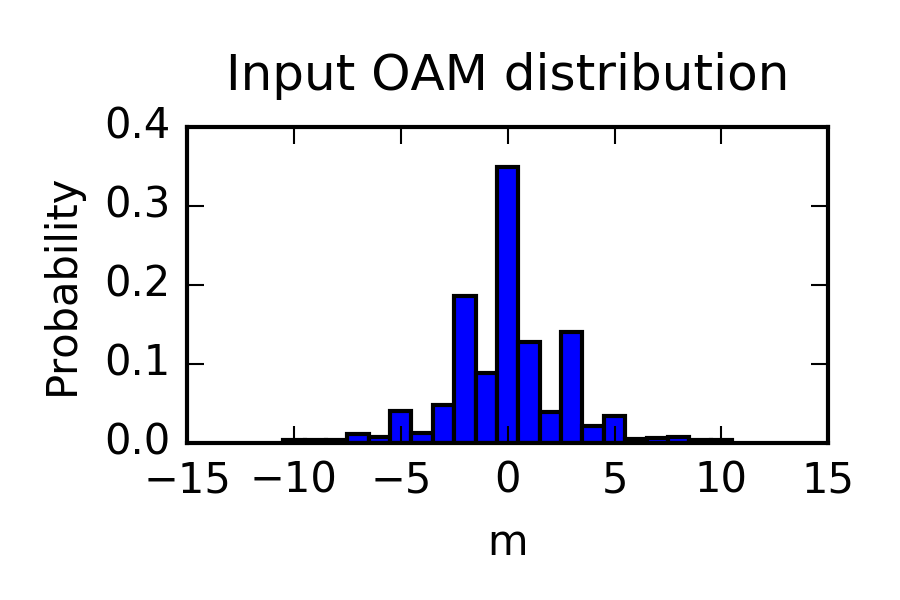 Input OAM distribution

Probability

0.4
0.3
0.2
0.1
0.0

−15 −10 −5 0 5 10 15

m